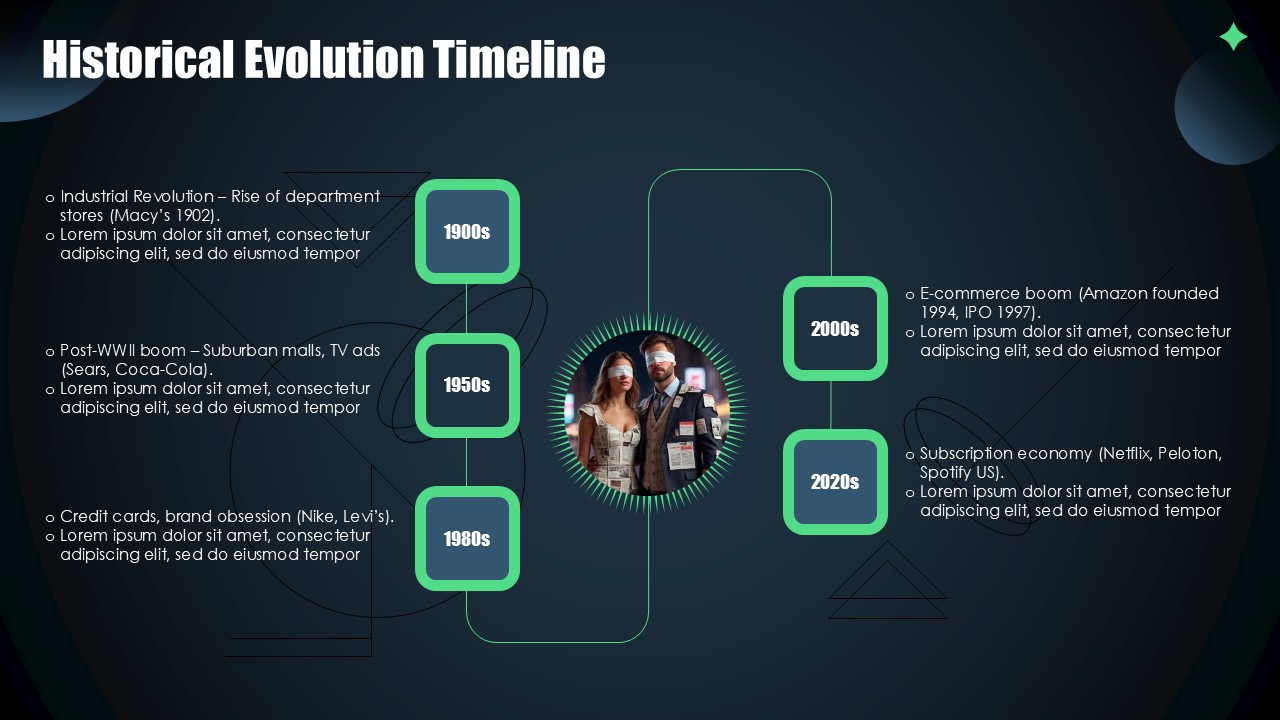 Historical Evolution Timeline

o Industrial Revolution – Rise of department stores (Macy's 1902).
o Lorem ipsum dolor sit amet, consectetur adipiscing elit, sed do eiusmod tempor

1900s

o Post-WWII boom – Suburban malls, TV ads (Sears, Coca-Cola).
o Lorem ipsum dolor sit amet, consectetur adipiscing elit, sed do eiusmod tempor

1950s

o Credit cards, brand obsession (Nike, Levi's).
o Lorem ipsum dolor sit amet, consectetur adipiscing elit, sed do eiusmod tempor

1980s

2000s

o E-commerce boom (Amazon founded 1994, IPO 1997).
o Lorem ipsum dolor sit amet, consectetur adipiscing elit, sed do eiusmod tempor

2020s

o Subscription economy (Netflix, Peloton, Spotify US).
o Lorem ipsum dolor sit amet, consectetur adipiscing elit, sed do eiusmod tempor